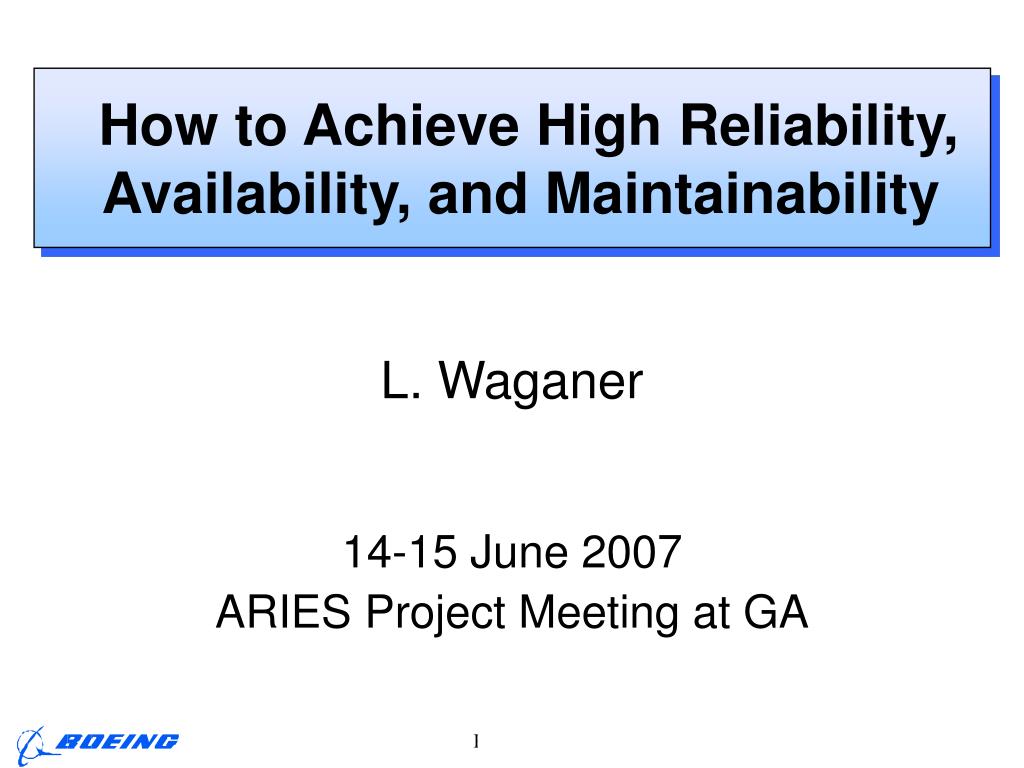 How to Achieve High Reliability, Availability, and Maintainability

L. Waganer

14-15 June 2007
ARIES Project Meeting at GA

BOEING

1